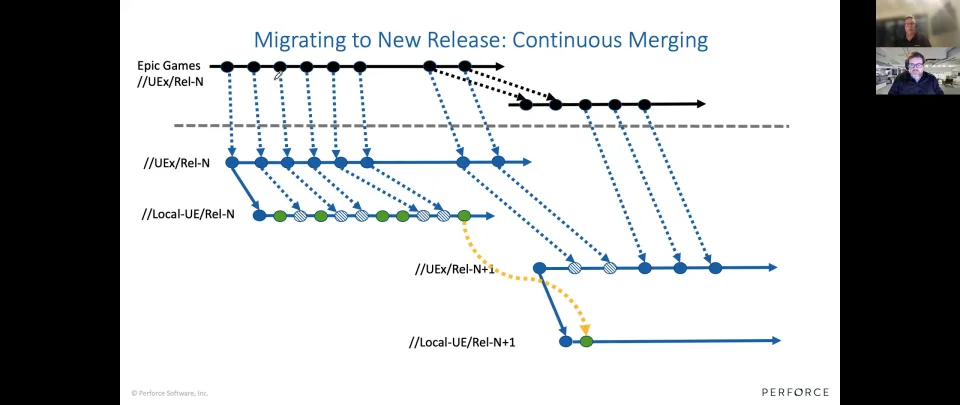 Migrating to New Release: Continuous Merging

Epic Games
//UEx/Rel-N

//UEx/Rel-N

//Local-UE/Rel-N

//UEx/Rel-N+1

//Local-UE/Rel-N+1

© Perforce Software, Inc.

PERFORCE